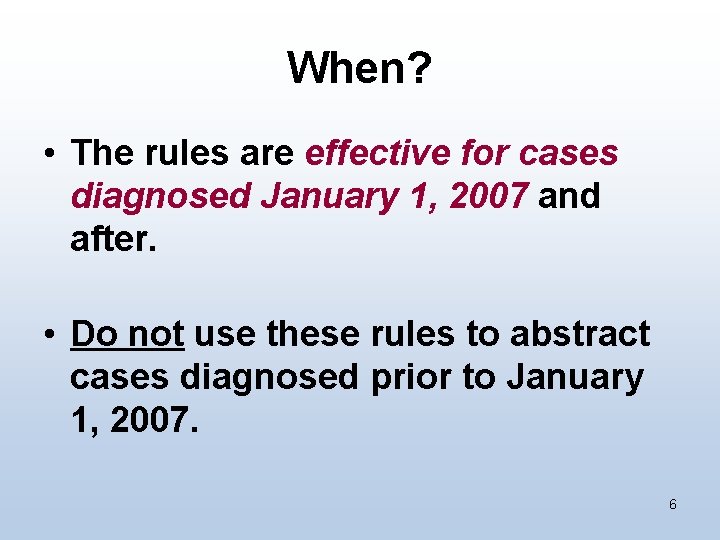 When?

• The rules are effective for cases diagnosed January 1, 2007 and after.

• Do not use these rules to abstract cases diagnosed prior to January 1, 2007.

6